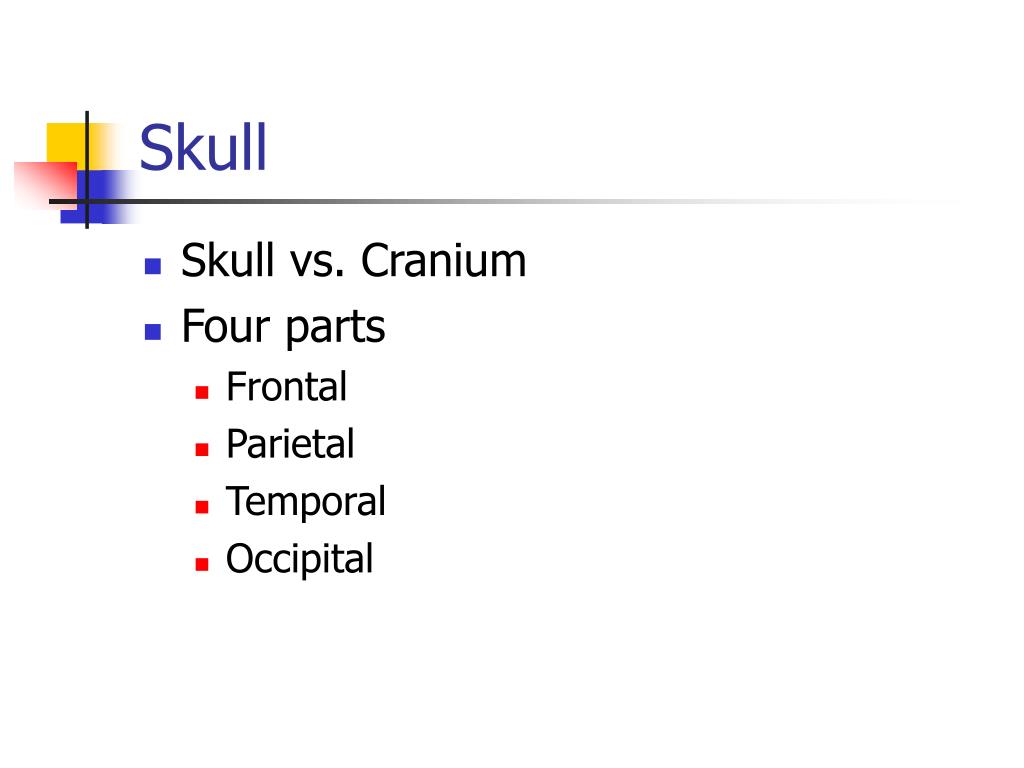 Skull

- Skull vs. Cranium
- Four parts
  - Frontal
  - Parietal
  - Temporal
  - Occipital